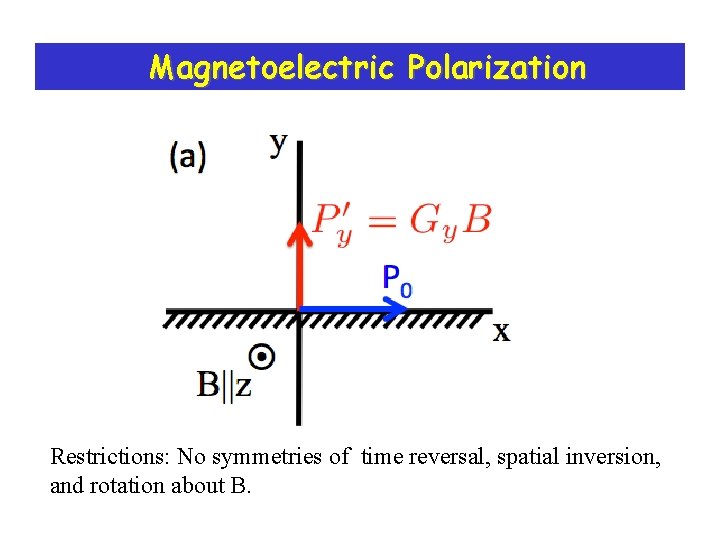 Magnetoelectric Polarization

(a)

y

$P'_y = G_y B$

$P_0$

x

B||z

Restrictions: No symmetries of time reversal, spatial inversion, and rotation about B.